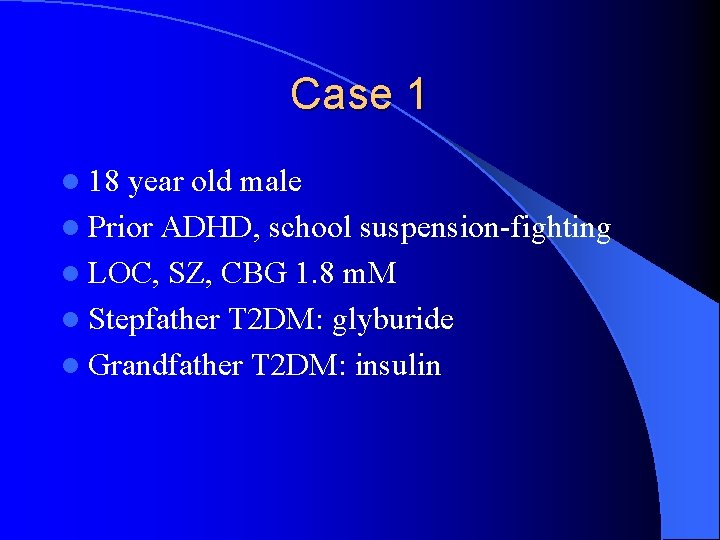 Case 1

- 18 year old male
- Prior ADHD, school suspension-fighting
- LOC, SZ, CBG 1.8 mM
- Stepfather T2DM: glyburide
- Grandfather T2DM: insulin